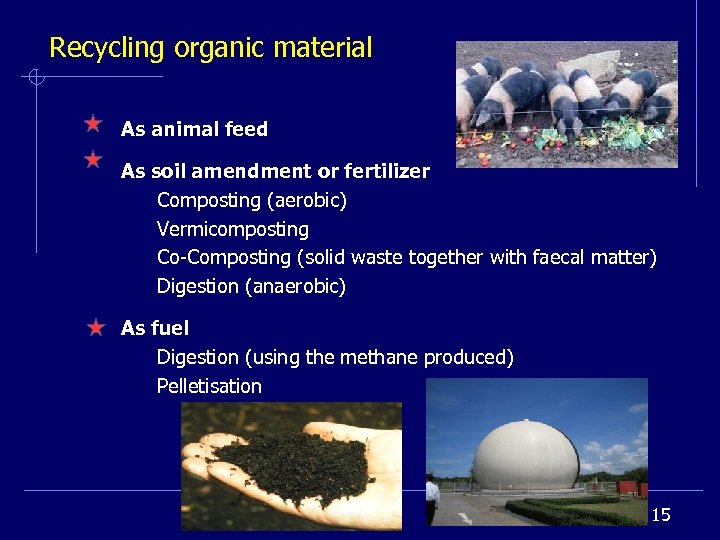 Recycling organic material

As animal feed

As soil amendment or fertilizer
Composting (aerobic)
Vermicomposting
Co-Composting (solid waste together with faecal matter)
Digestion (anaerobic)

As fuel
Digestion (using the methane produced)
Pelletisation

15